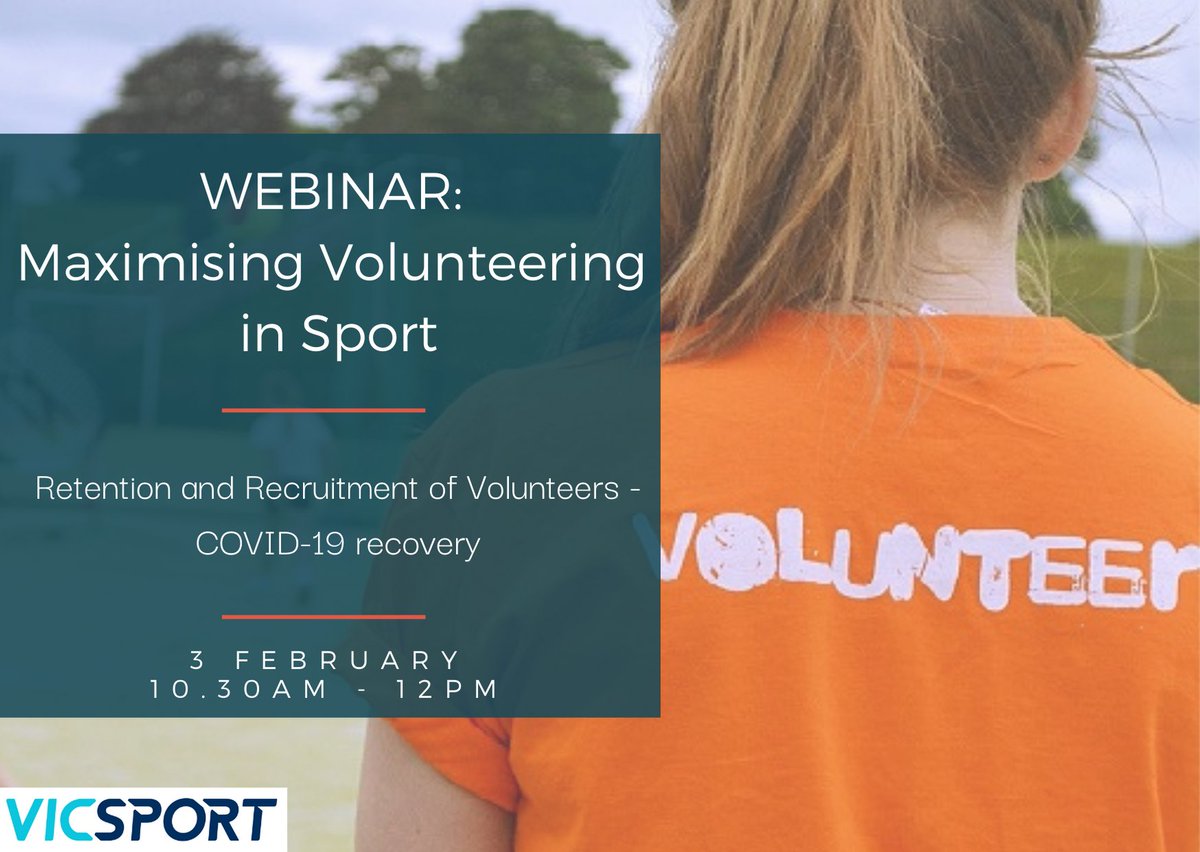 WEBINAR:
Maximising Volunteering in Sport

Retention and Recruitment of Volunteers - COVID-19 recovery

3 FEBRUARY
10.30AM - 12PM

VOLUNTEER

VICSPORT